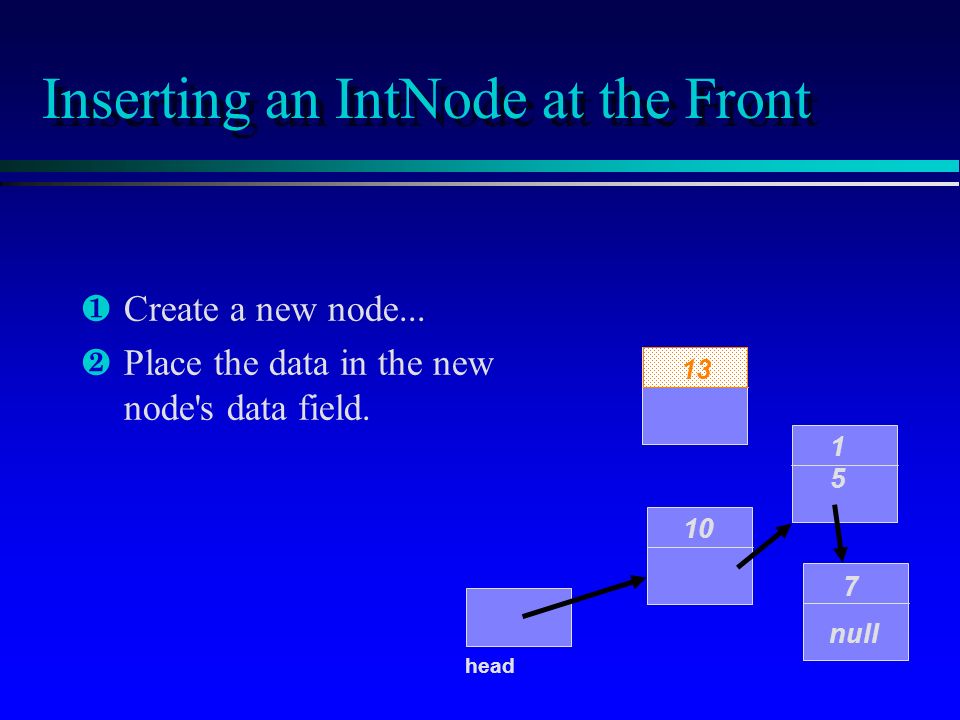 Inserting an IntNode at the Front

❶ Create a new node...

❷ Place the data in the new node's data field.

13

1
5

10

7

null

head